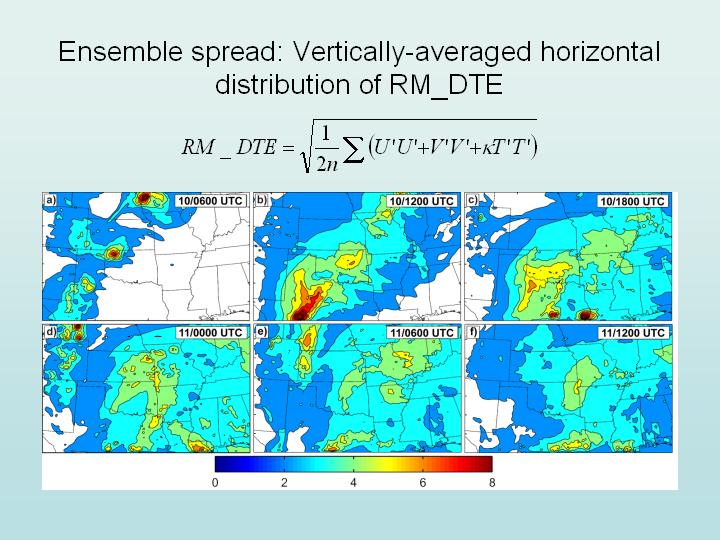 Ensemble spread: Vertically-averaged horizontal distribution of RM_DTE

$RM\_DTE = \sqrt{\frac{1}{2n}\sum\left(U'U'+V'V'+\kappa T'T'\right)}$

a) 10/0600 UTC

b) 10/1200 UTC

c) 10/1800 UTC

d) 11/0000 UTC

e) 11/0600 UTC

f) 11/1200 UTC

0 2 4 6 8